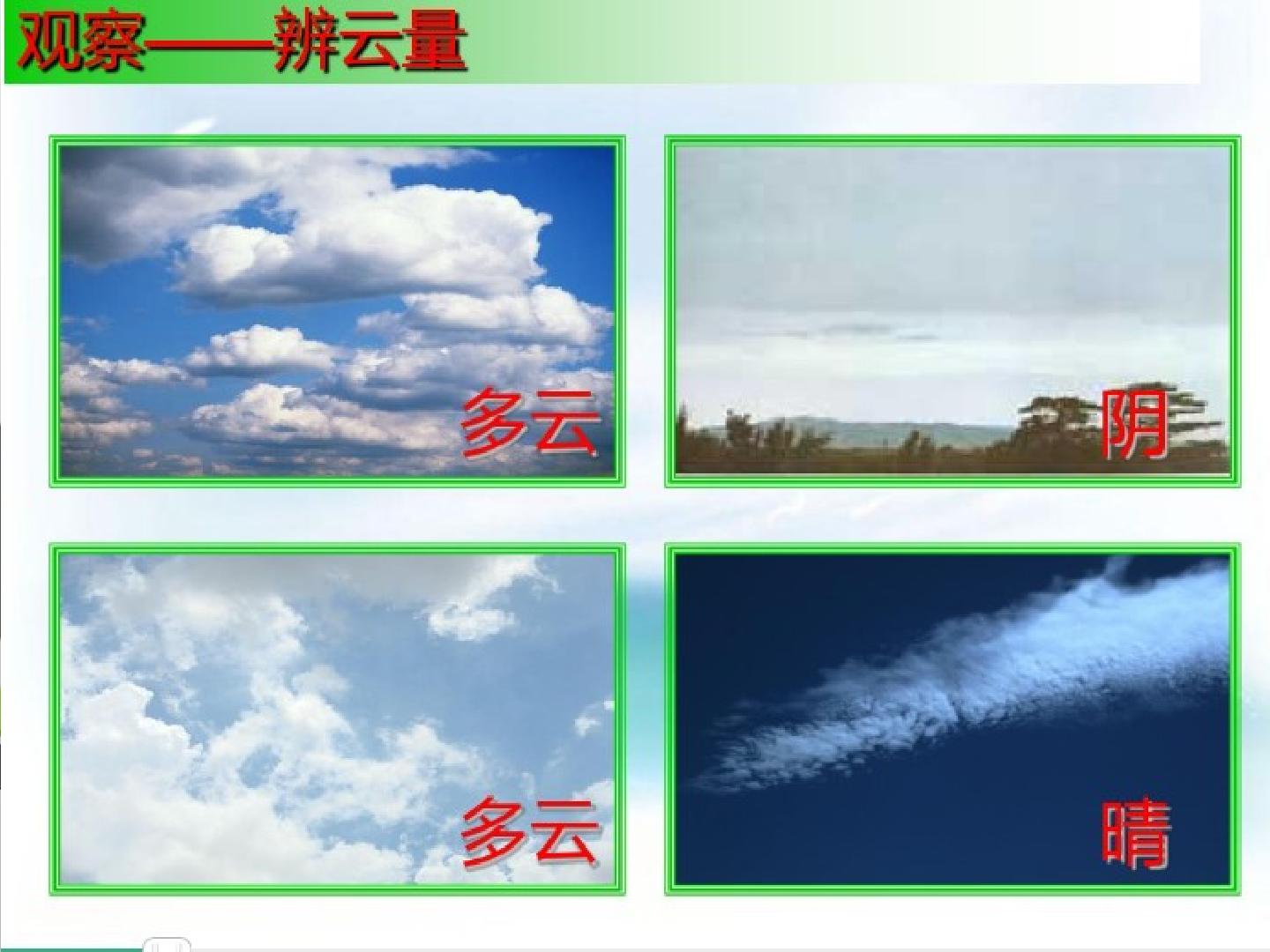 观察——辨云量

多云

阴

多云

晴